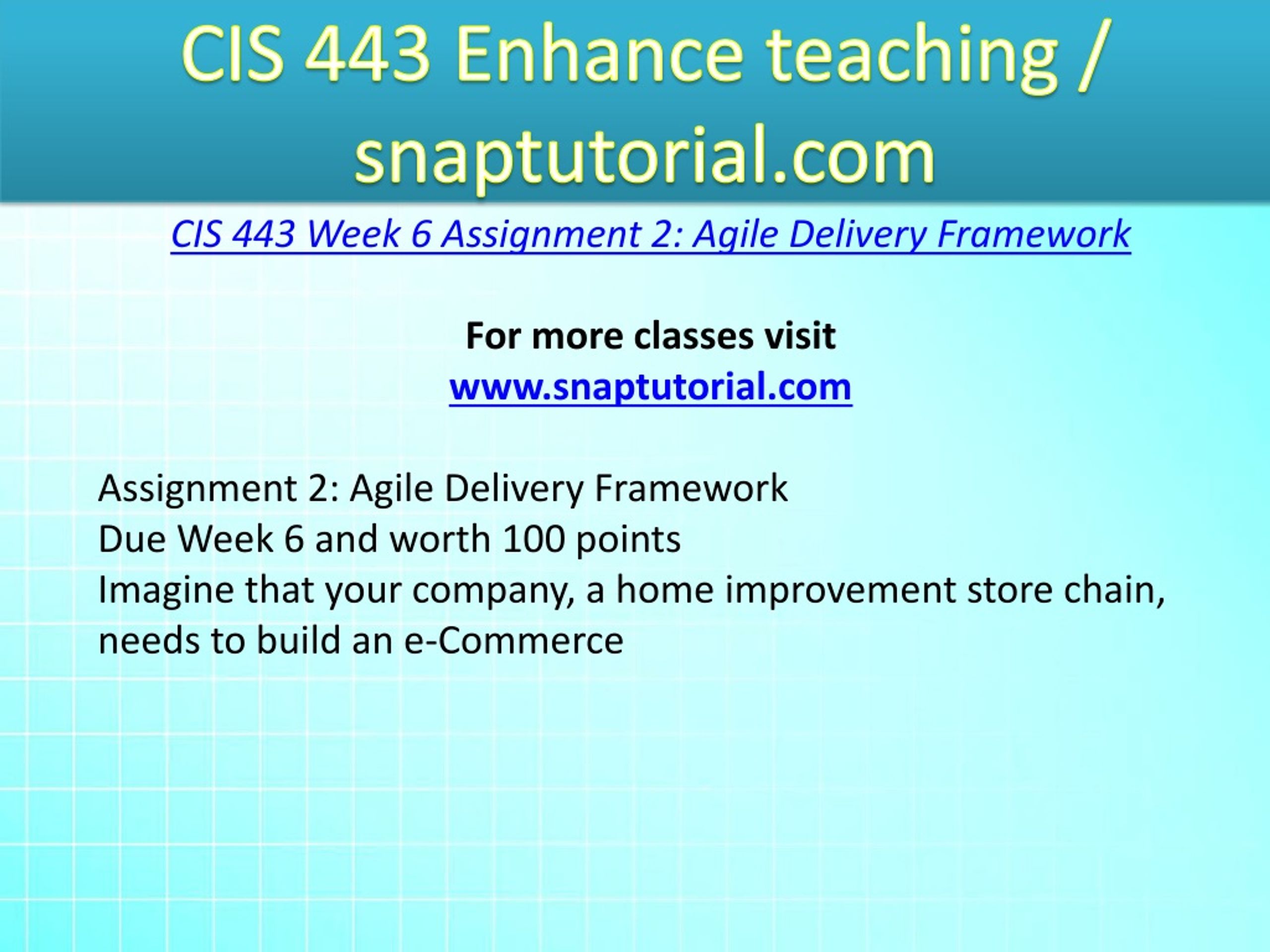 CIS 443 Enhance teaching / snaptutorial.com

CIS 443 Week 6 Assignment 2: Agile Delivery Framework

For more classes visit
www.snaptutorial.com

Assignment 2: Agile Delivery Framework
Due Week 6 and worth 100 points
Imagine that your company, a home improvement store chain, needs to build an e-Commerce